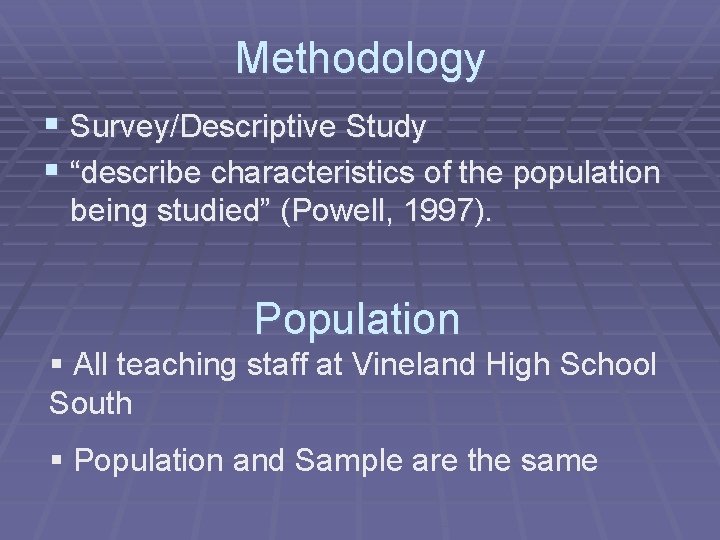 Methodology

▪ Survey/Descriptive Study
▪ “describe characteristics of the population being studied” (Powell, 1997).

Population

▪ All teaching staff at Vineland High School South

▪ Population and Sample are the same